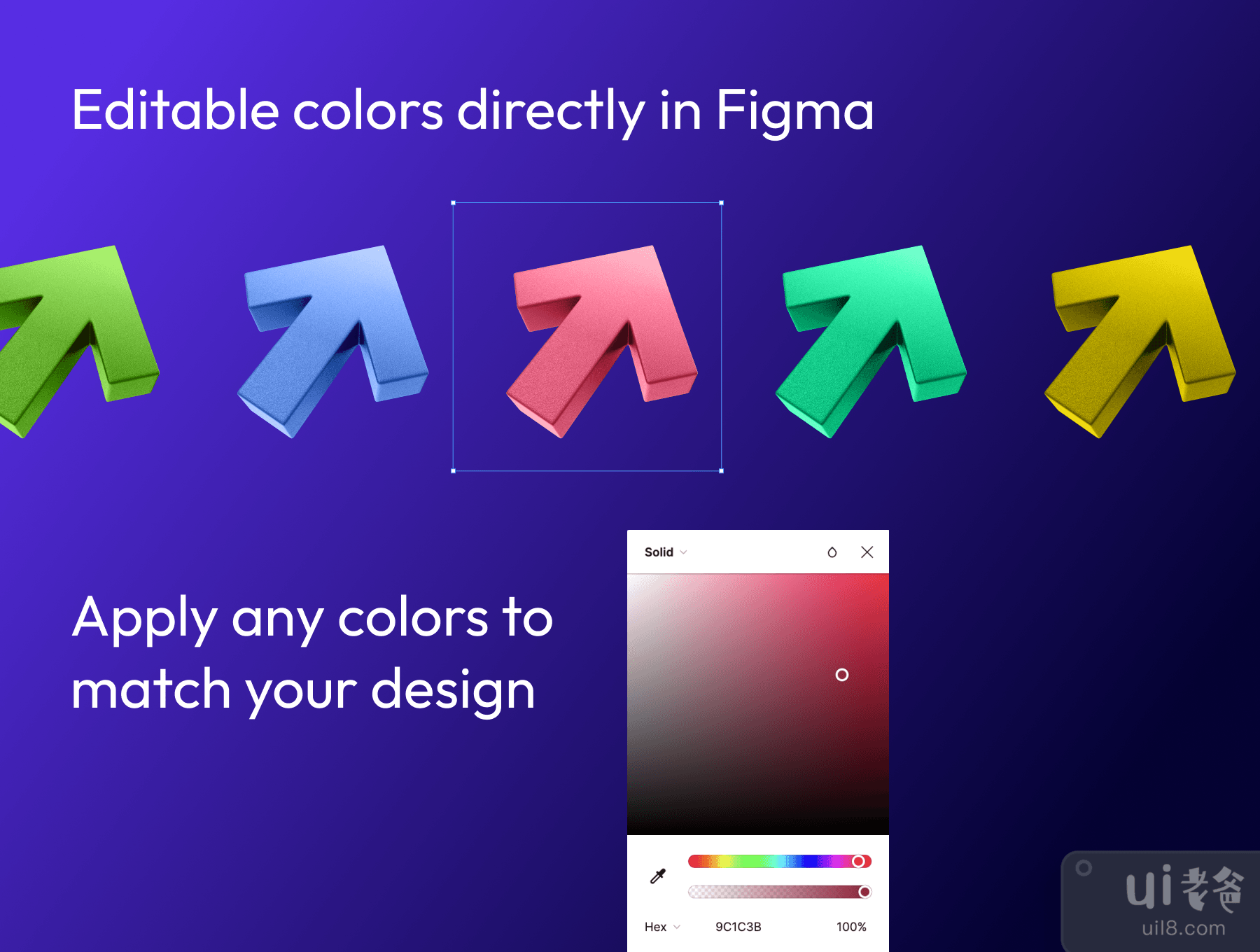 Editable colors directly in Figma

Apply any colors to match your design

Solid

Hex 9C1C3B 100%

ui老爸
uil8.com